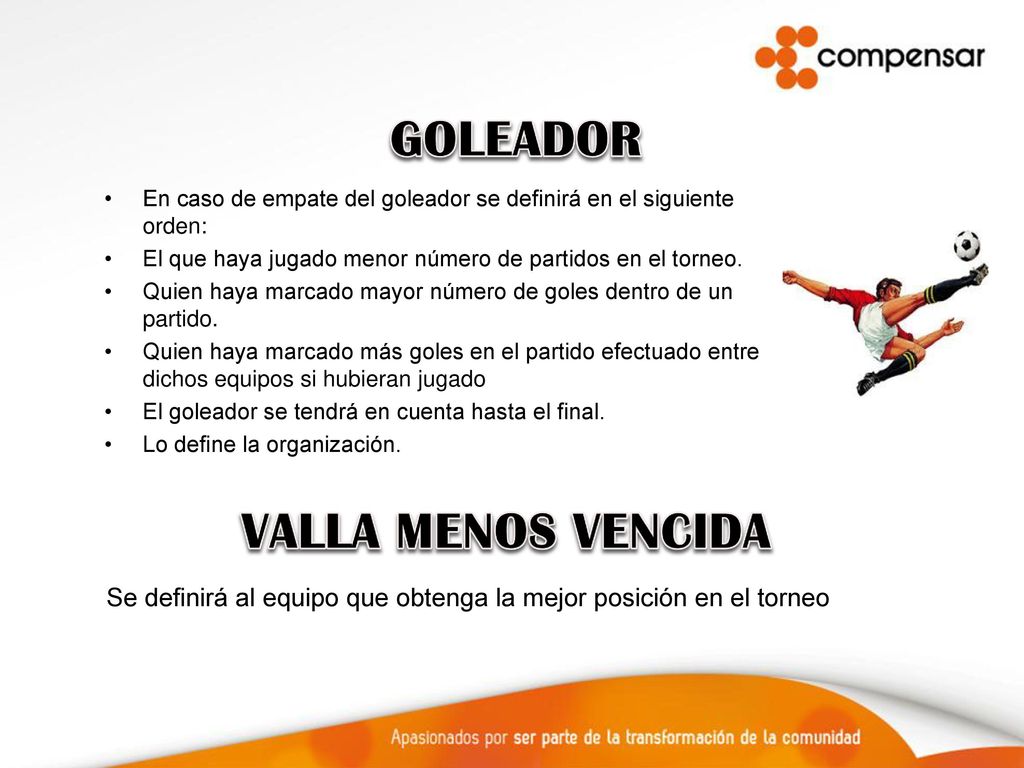 compensar

GOLEADOR

• En caso de empate del goleador se definirá en el siguiente orden:
• El que haya jugado menor número de partidos en el torneo.
• Quien haya marcado mayor número de goles dentro de un partido.
• Quien haya marcado más goles en el partido efectuado entre dichos equipos si hubieran jugado
• El goleador se tendrá en cuenta hasta el final.
• Lo define la organización.

VALLA MENOS VENCIDA

Se definirá al equipo que obtenga la mejor posición en el torneo

Apasionados por ser parte de la transformación de la comunidad